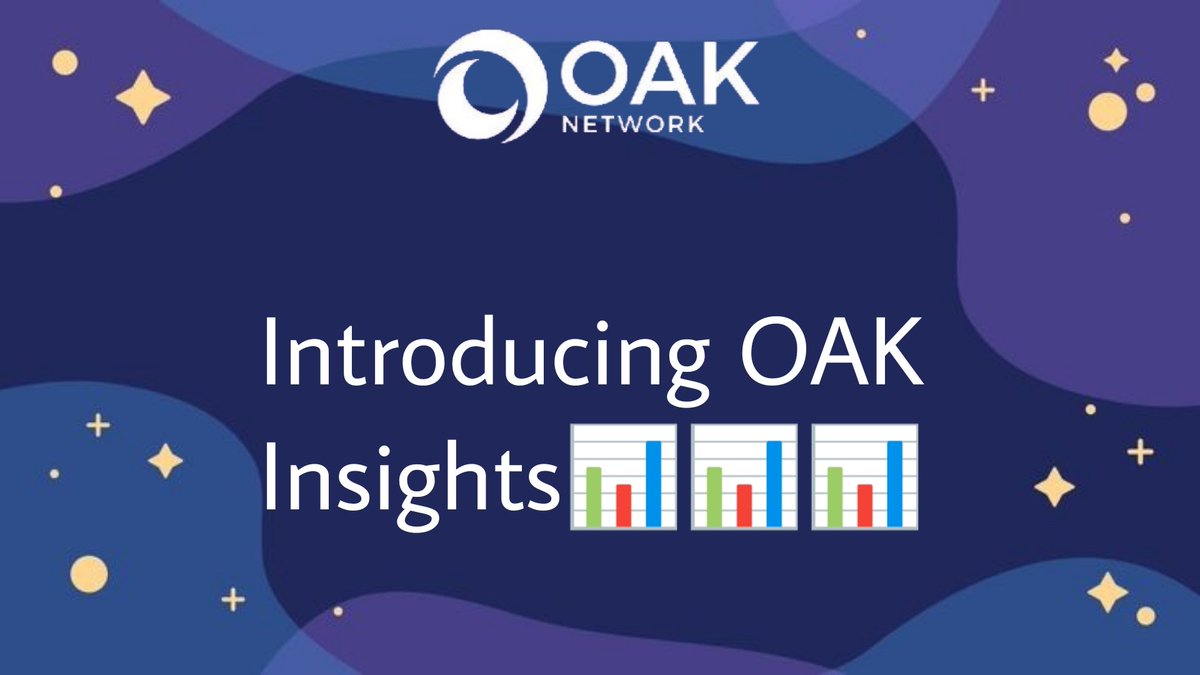 OAK
NETWORK

Introducing OAK Insights📊📊📊